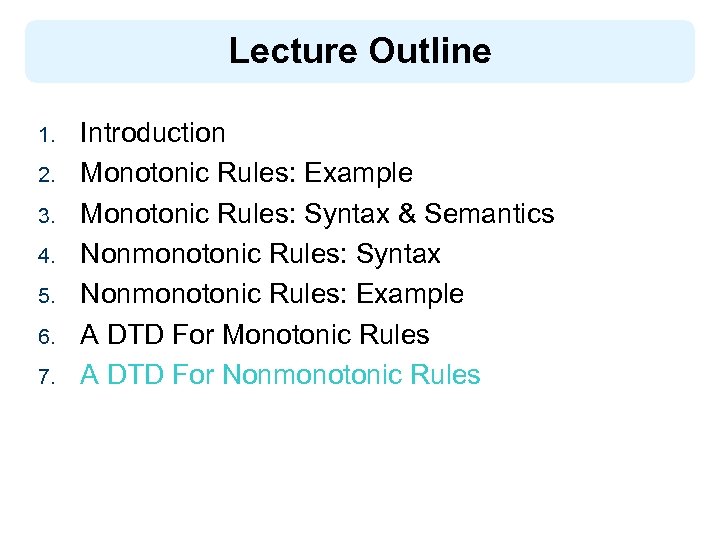 Lecture Outline

1. Introduction
2. Monotonic Rules: Example
3. Monotonic Rules: Syntax & Semantics
4. Nonmonotonic Rules: Syntax
5. Nonmonotonic Rules: Example
6. A DTD For Monotonic Rules
7. A DTD For Nonmonotonic Rules